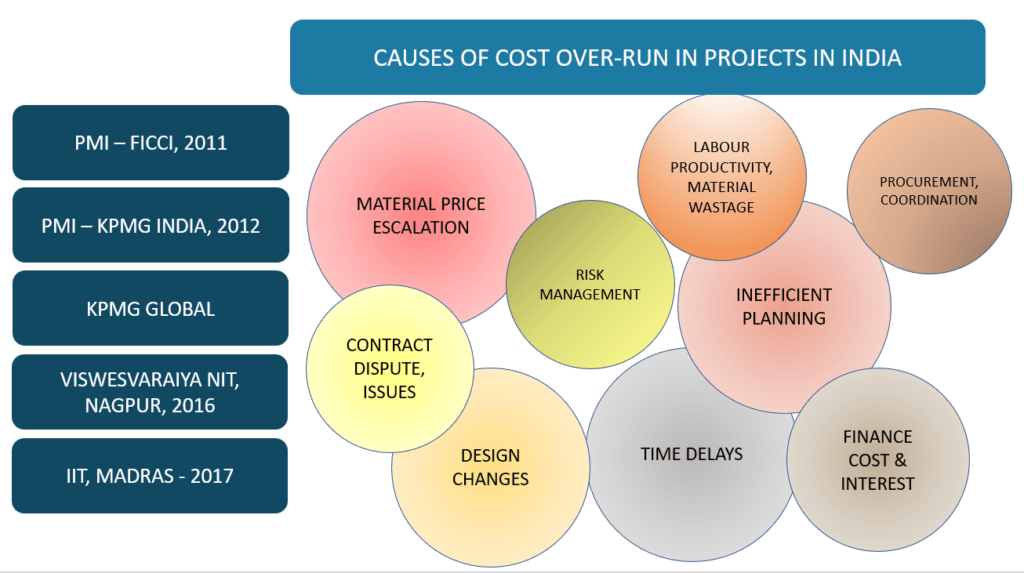 CAUSES OF COST OVER-RUN IN PROJECTS IN INDIA

PMI – FICCI, 2011

PMI – KPMG INDIA, 2012

KPMG GLOBAL

VISWESVARAIYA NIT, NAGPUR, 2016

IIT, MADRAS - 2017

MATERIAL PRICE ESCALATION

LABOUR PRODUCTIVITY, MATERIAL WASTAGE

PROCUREMENT, COORDINATION

RISK MANAGEMENT

INEFFICIENT PLANNING

CONTRACT DISPUTE, ISSUES

DESIGN CHANGES

TIME DELAYS

FINANCE COST & INTEREST